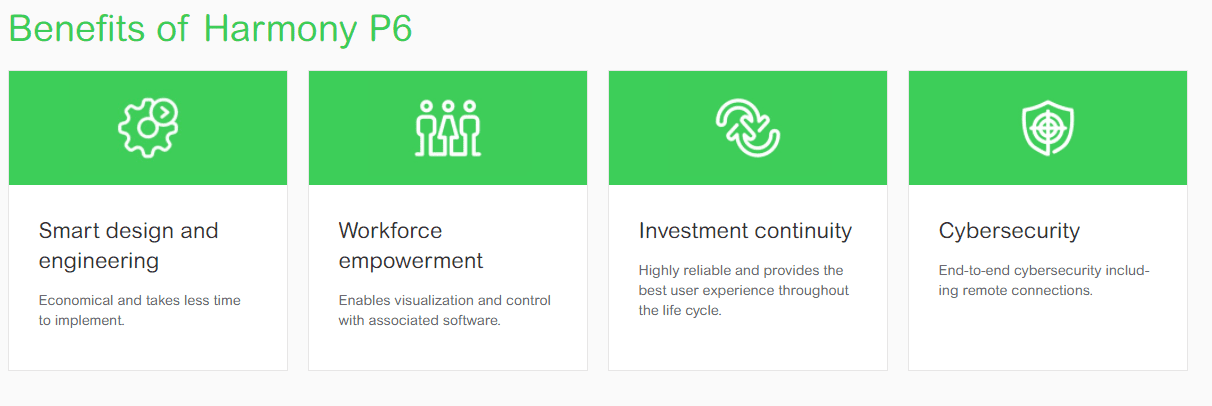 Benefits of Harmony P6

Smart design and engineering

Economical and takes less time to implement.

Workforce empowerment

Enables visualization and control with associated software.

Investment continuity

Highly reliable and provides the best user experience throughout the life cycle.

Cybersecurity

End-to-end cybersecurity including remote connections.